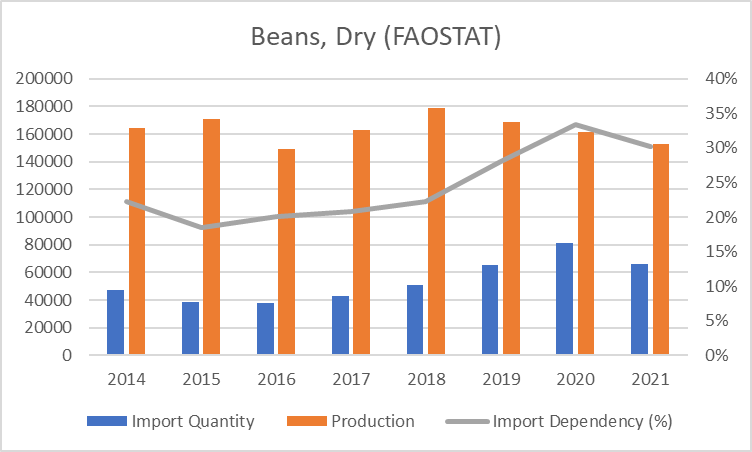 Beans, Dry (FAOSTAT)

200000
180000
160000
140000
120000
100000
80000
60000
40000
20000
0

40%
35%
30%
25%
20%
15%
10%
5%
0%

2014 2015 2016 2017 2018 2019 2020 2021

Import Quantity
Production
Import Dependency (%)